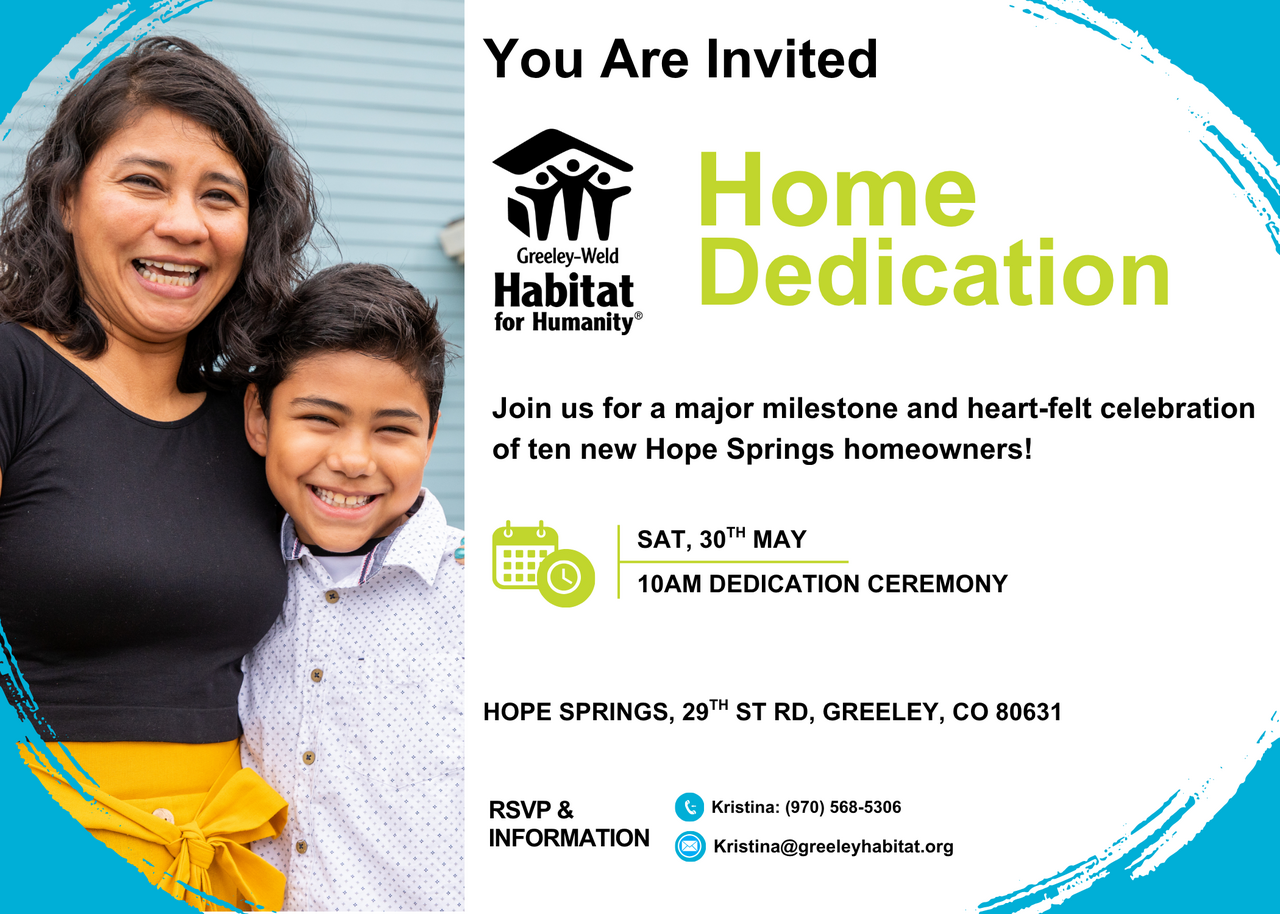 You Are Invited

Greeley-Weld
Habitat
for Humanity®

Home Dedication

Join us for a major milestone and heart-felt celebration of ten new Hope Springs homeowners!

SAT, 30$^{TH}$ MAY

10AM DEDICATION CEREMONY

HOPE SPRINGS, 29$^{TH}$ ST RD, GREELEY, CO 80631

RSVP & INFORMATION

Kristina: (970) 568-5306

Kristina@greeleyhabitat.org